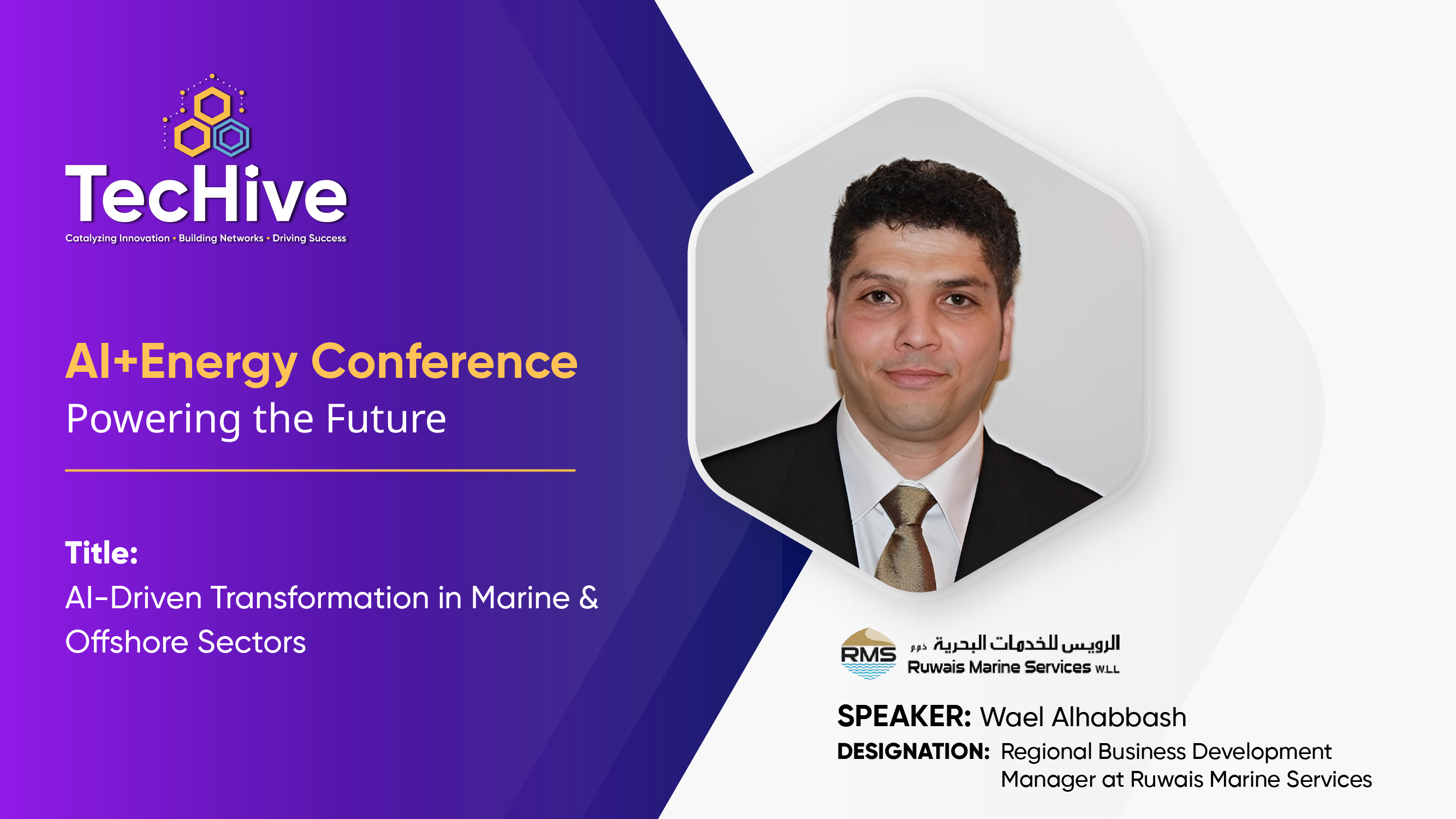 TecHive
Catalyzing Innovation • Building Networks • Driving Success

AI+Energy Conference
Powering the Future

Title:
AI-Driven Transformation in Marine & Offshore Sectors

RMS الرويس للخدمات البحرية ذ.م.م
Ruwais Marine Services W.L.L

SPEAKER: Wael Alhabbash
DESIGNATION: Regional Business Development Manager at Ruwais Marine Services